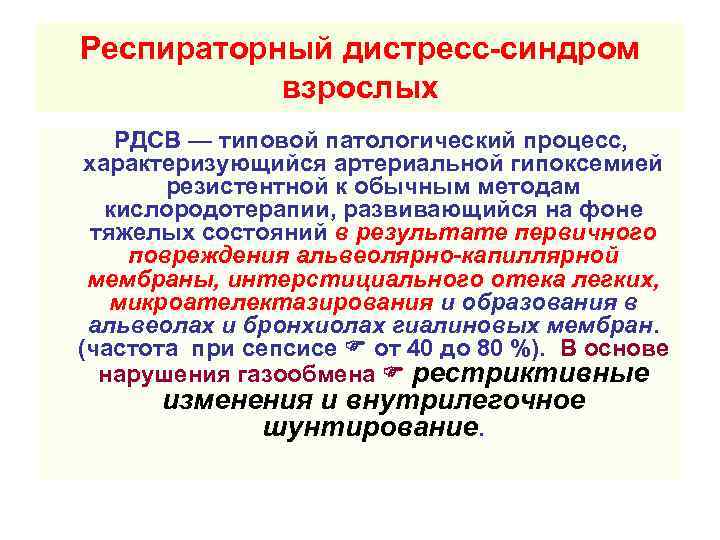 Респираторный дистресс-синдром взрослых

РДСВ — типовой патологический процесс, характеризующийся артериальной гипоксемией резистентной к обычным методам кислородотерапии, развивающийся на фоне тяжелых состояний в результате первичного повреждения альвеолярно-капиллярной мембраны, интерстициального отека легких, микроателектазирования и образования в альвеолах и бронхиолах гиалиновых мембран. (частота при сепсисе ☞ от 40 до 80 %). В основе нарушения газообмена ☞ рестриктивные изменения и внутрилегочное шунтирование.